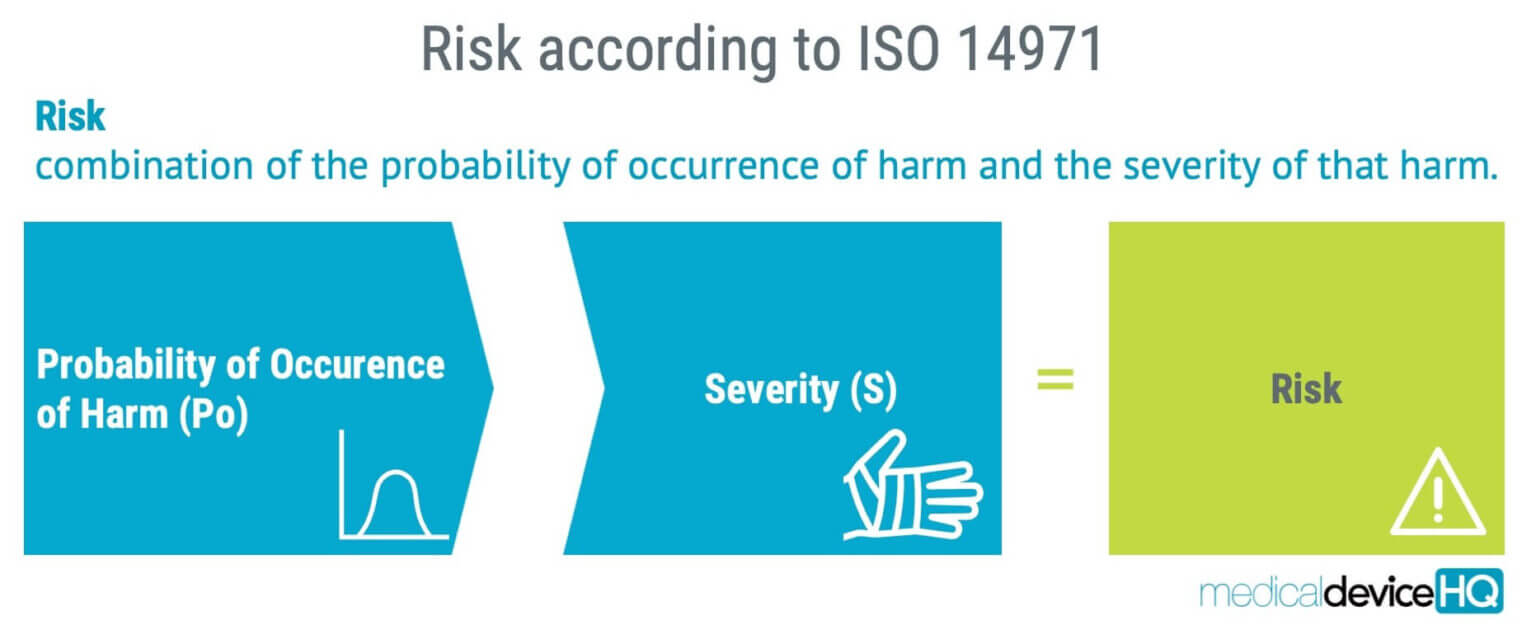 Risk according to ISO 14971

Risk
combination of the probability of occurrence of harm and the severity of that harm.

Probability of Occurence of Harm (Po)

Severity (S)

=

Risk

medicaldeviceHQ